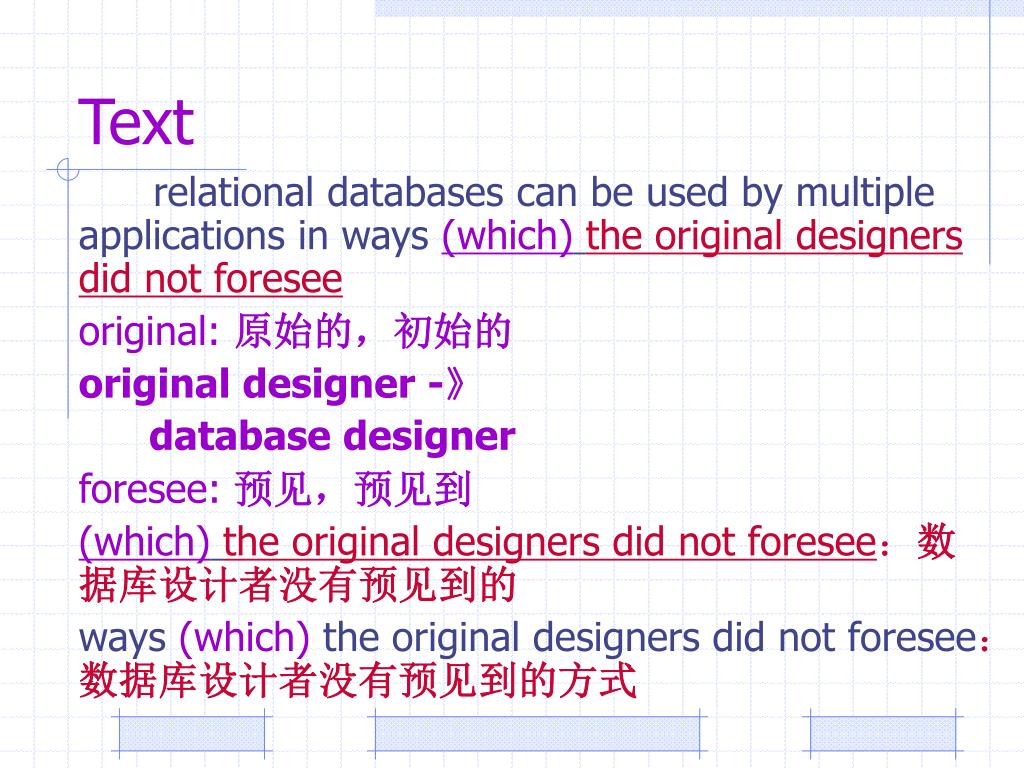 Text

relational databases can be used by multiple applications in ways (which) the original designers did not foresee

original: 原始的，初始的

original designer -》

database designer

foresee: 预见，预见到

(which) the original designers did not foresee：数据库设计者没有预见到的

ways (which) the original designers did not foresee：数据库设计者没有预见到的方式